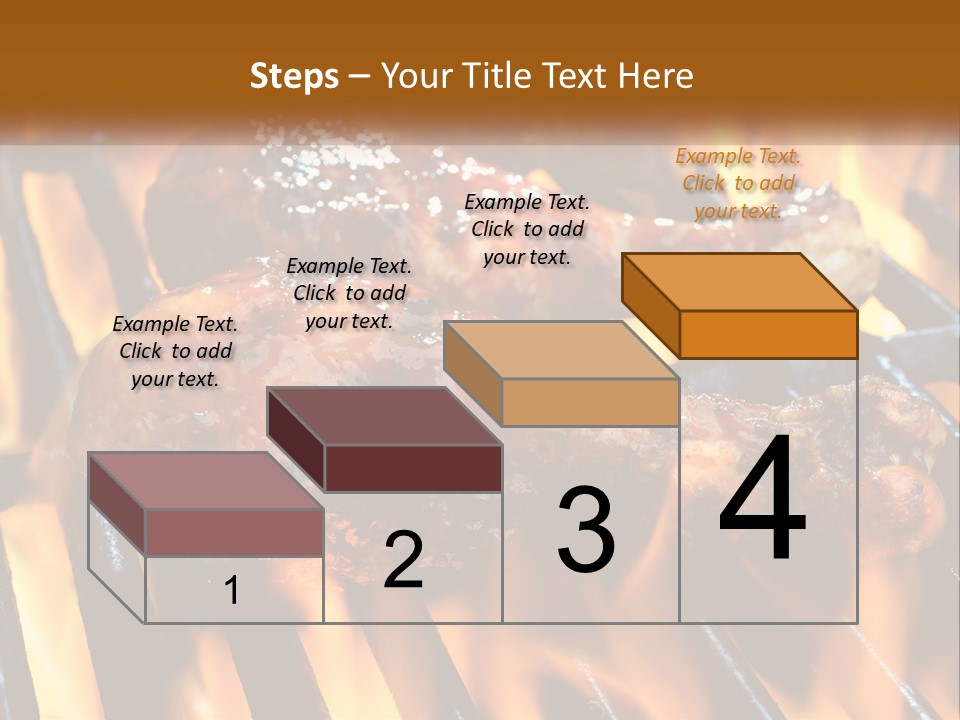 Steps – Your Title Text Here

Example Text. Click to add your text.

Example Text. Click to add your text.

Example Text. Click to add your text.

Example Text. Click to add your text.

1

2

3

4